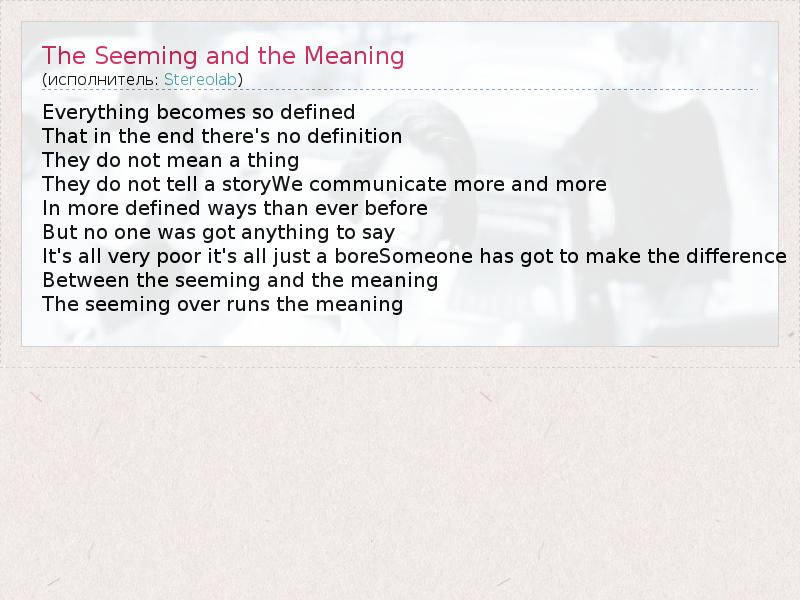 The Seeming and the Meaning
(исполнитель: Stereolab)

Everything becomes so defined
That in the end there's no definition
They do not mean a thing
They do not tell a storyWe communicate more and more
In more defined ways than ever before
But no one was got anything to say
It's all very poor it's all just a boreSomeone has got to make the difference
Between the seeming and the meaning
The seeming over runs the meaning